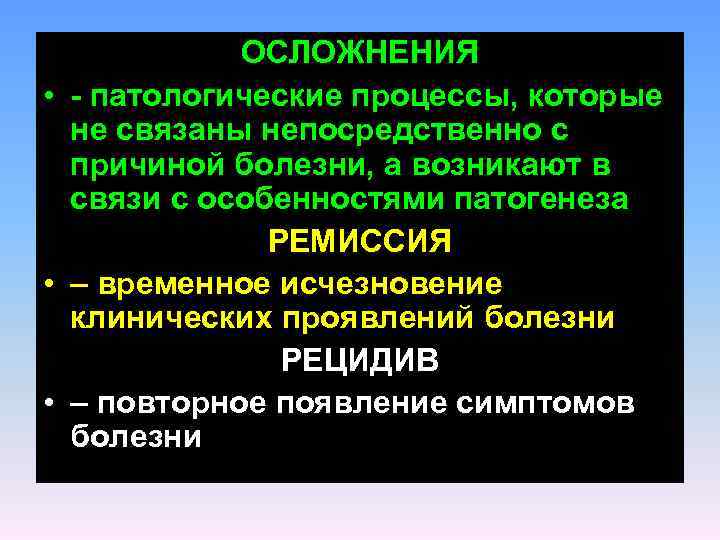 ОСЛОЖНЕНИЯ

• - патологические процессы, которые не связаны непосредственно с причиной болезни, а возникают в связи с особенностями патогенеза

РЕМИССИЯ

• – временное исчезновение клинических проявлений болезни

РЕЦИДИВ

• – повторное появление симптомов болезни